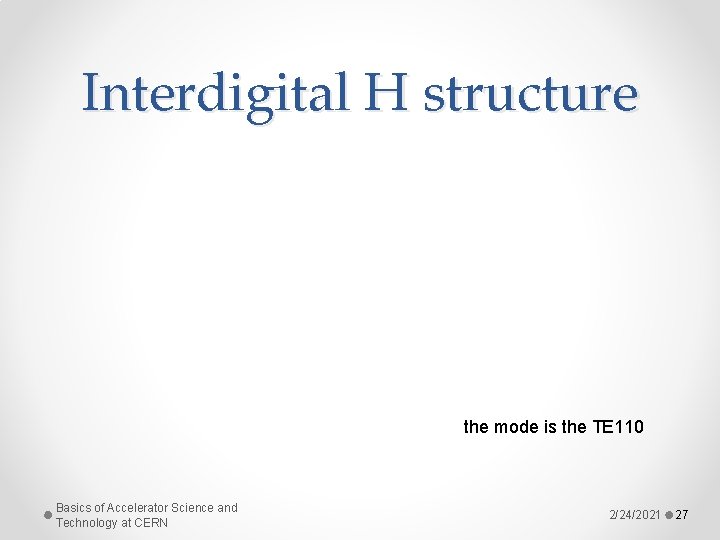 Interdigital H structure

the mode is the TE110

Basics of Accelerator Science and Technology at CERN

2/24/2021

27